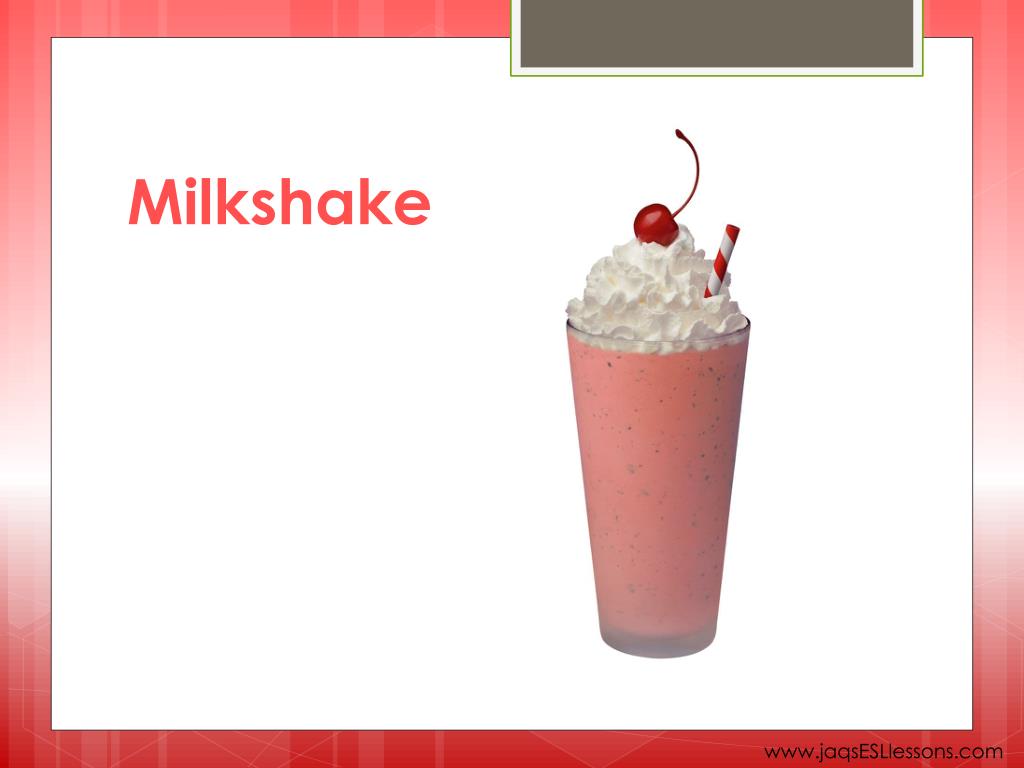 Milkshake

www.jaqsESLlessons.com